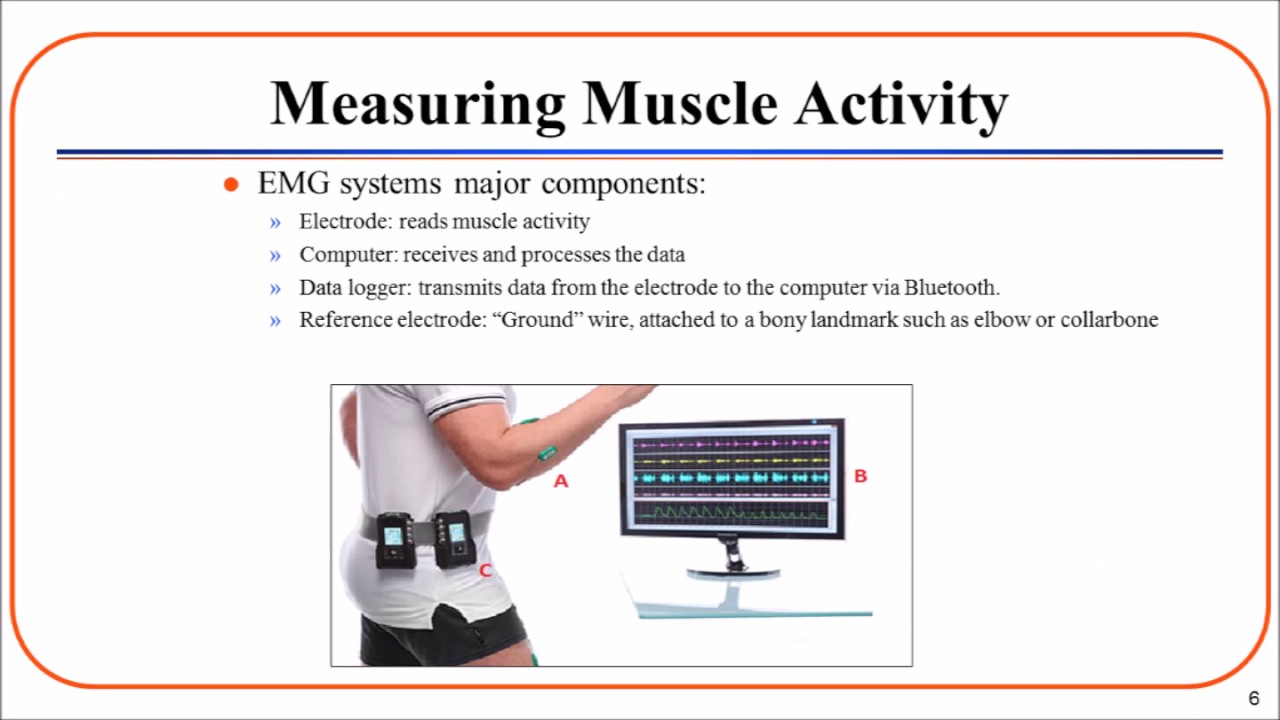 Measuring Muscle Activity

● EMG systems major components:

» Electrode: reads muscle activity

» Computer: receives and processes the data

» Data logger: transmits data from the electrode to the computer via Bluetooth.

» Reference electrode: “Ground” wire, attached to a bony landmark such as elbow or collarbone

A

B

C

6